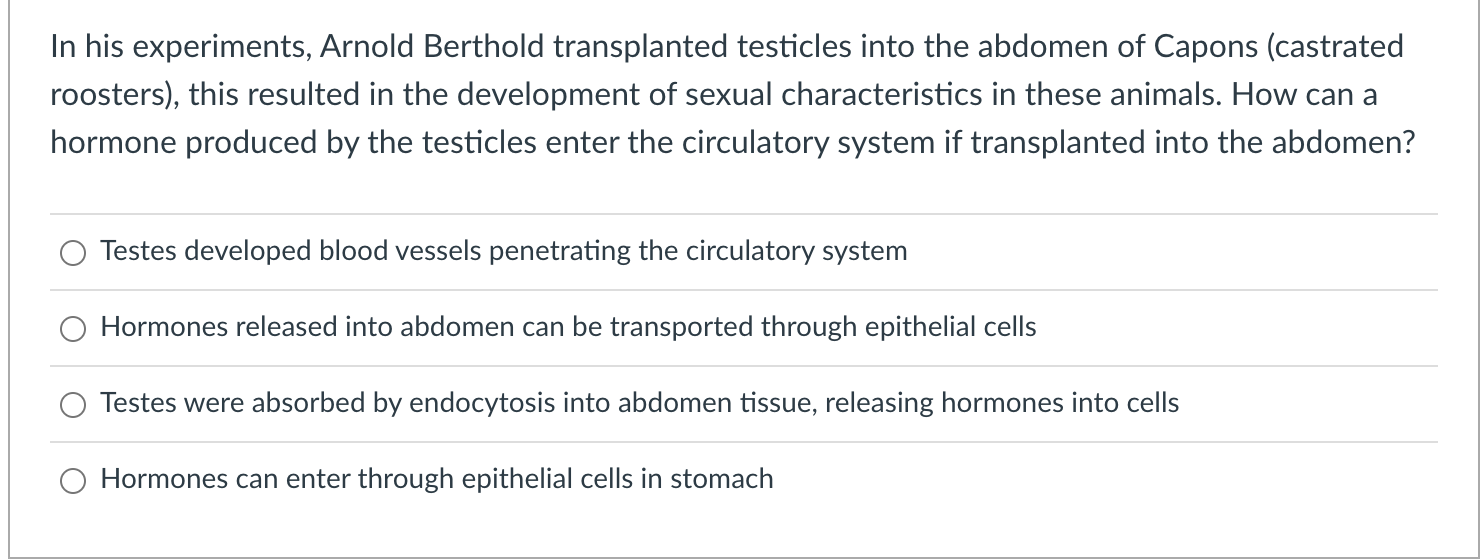 In his experiments, Arnold Berthold transplanted testicles into the abdomen of Capons (castrated roosters), this resulted in the development of sexual characteristics in these animals. How can a hormone produced by the testicles enter the circulatory system if transplanted into the abdomen?

Testes developed blood vessels penetrating the circulatory system

Hormones released into abdomen can be transported through epithelial cells

Testes were absorbed by endocytosis into abdomen tissue, releasing hormones into cells

Hormones can enter through epithelial cells in stomach